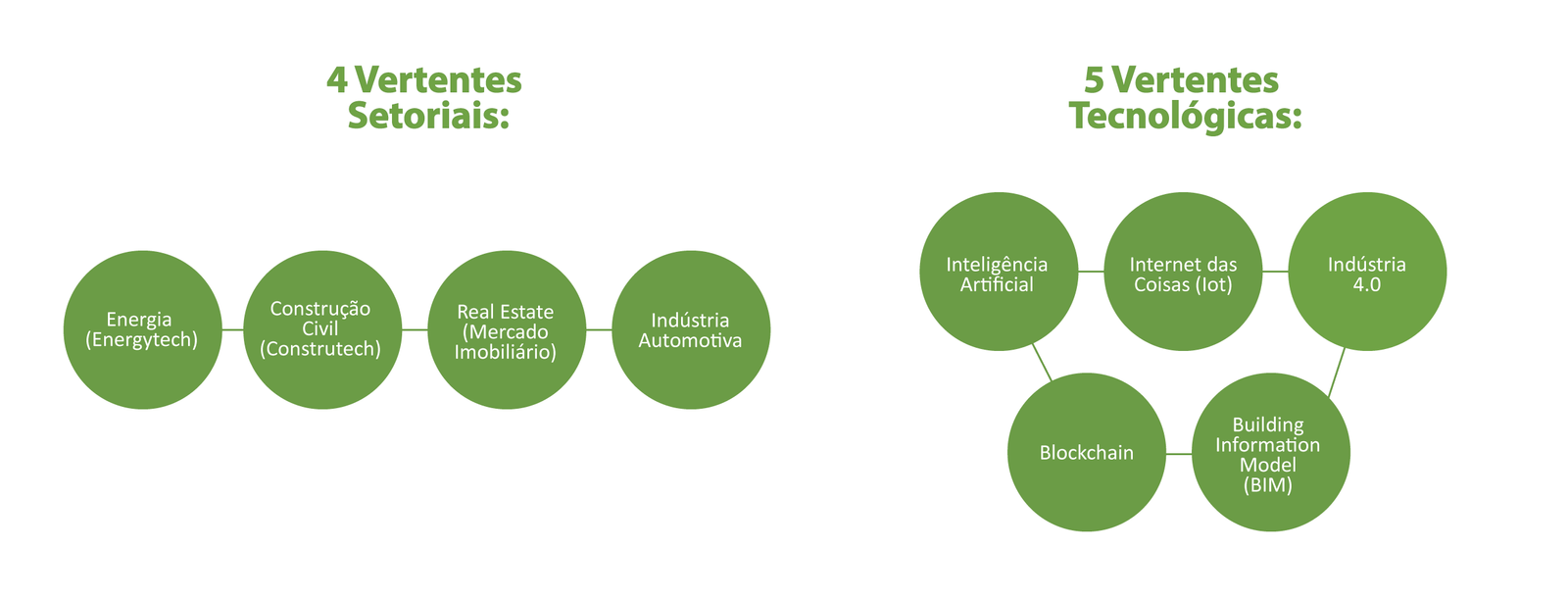 4 Vertentes Setoriais:

Energia (Energytech)

Construção Civil (Construtech)

Real Estate (Mercado Imobiliário)

Indústria Automotiva

5 Vertentes Tecnológicas:

Inteligência Artificial

Internet das Coisas (Iot)

Indústria 4.0

Blockchain

Building Information Model (BIM)